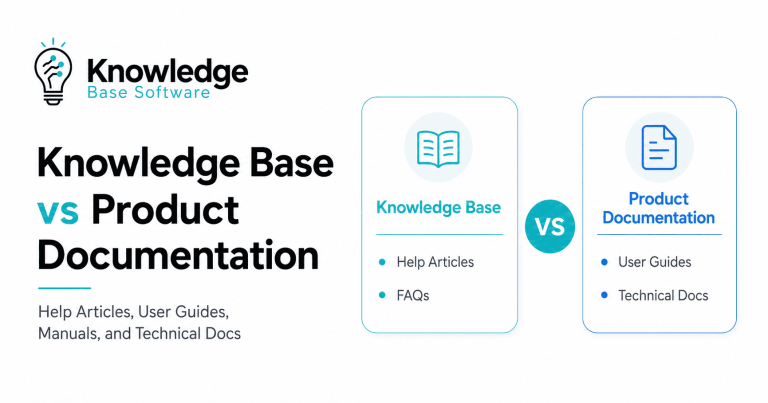 Knowledge
Base Software

Knowledge Base vs Product Documentation

Help Articles, User Guides, Manuals, and Technical Docs

Knowledge Base

- Help Articles
- FAQs

VS

Product Documentation

- User Guides
- Technical Docs